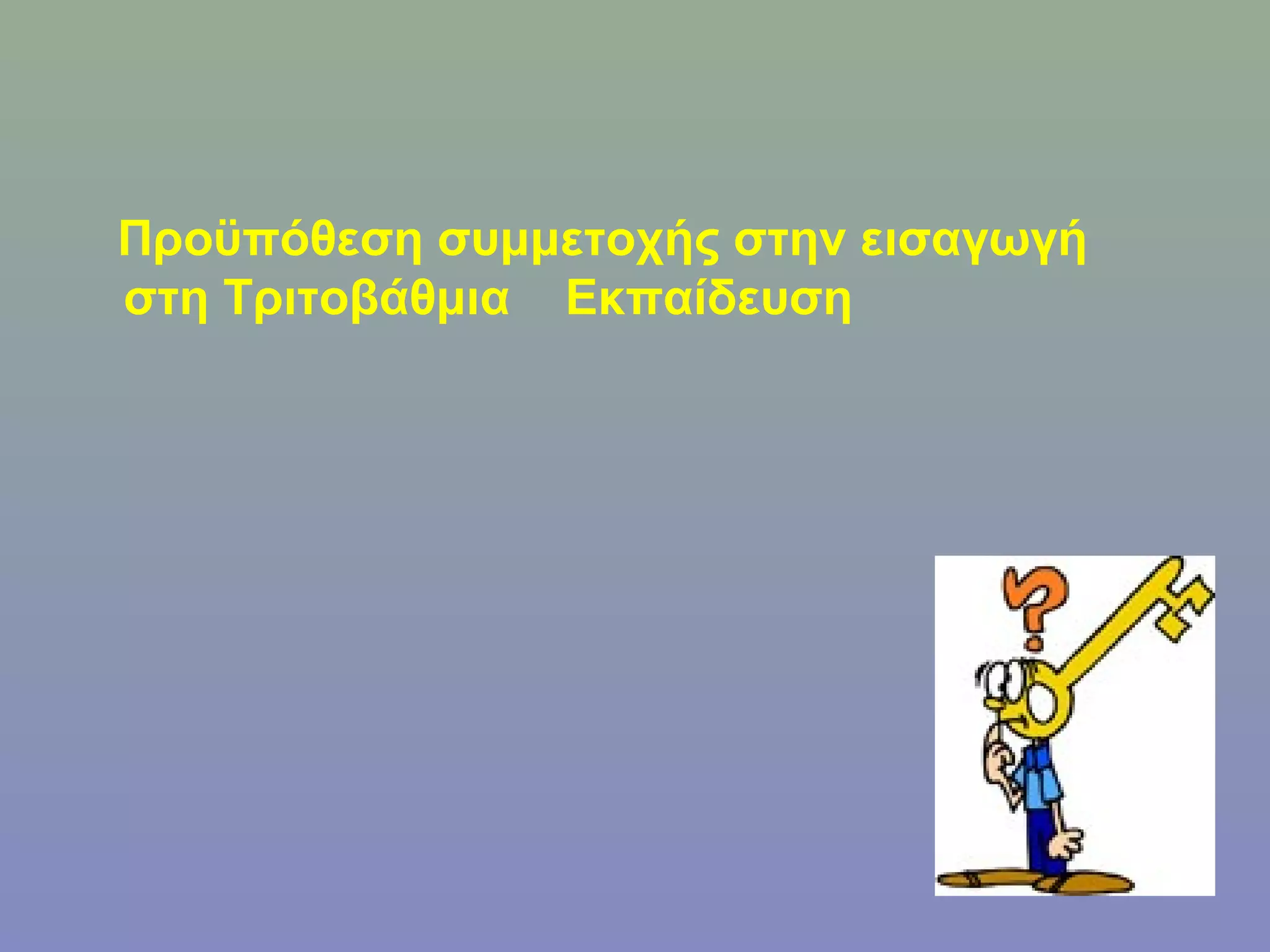 Προϋπόθεση συμμετοχής στην εισαγωγή στη Τριτοβάθμια Εκπαίδευση